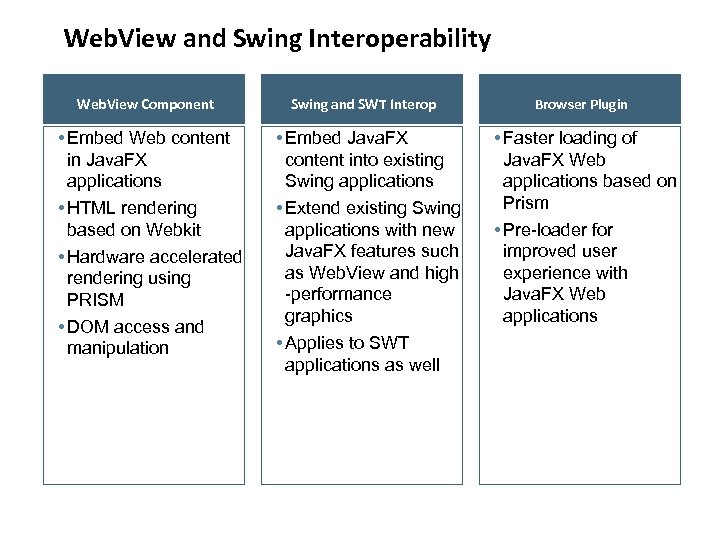 WebView and Swing Interoperability

WebView Component

• Embed Web content in JavaFX applications
• HTML rendering based on Webkit
• Hardware accelerated rendering using PRISM
• DOM access and manipulation

Swing and SWT Interop

• Embed JavaFX content into existing Swing applications
• Extend existing Swing applications with new JavaFX features such as WebView and high -performance graphics
• Applies to SWT applications as well

Browser Plugin

• Faster loading of JavaFX Web applications based on Prism
• Pre-loader for improved user experience with JavaFX Web applications